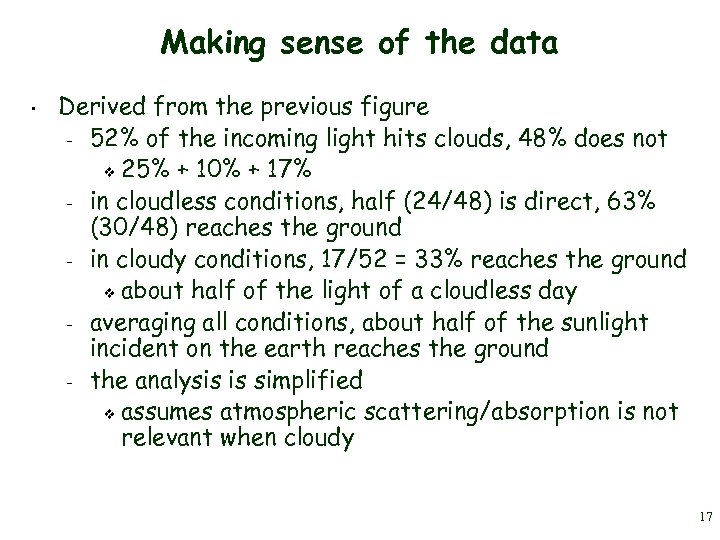 Making sense of the data

• Derived from the previous figure
 - 52% of the incoming light hits clouds, 48% does not
  ❖ 25% + 10% + 17%
 - in cloudless conditions, half (24/48) is direct, 63% (30/48) reaches the ground
 - in cloudy conditions, 17/52 = 33% reaches the ground
  ❖ about half of the light of a cloudless day
 - averaging all conditions, about half of the sunlight incident on the earth reaches the ground
 - the analysis is simplified
  ❖ assumes atmospheric scattering/absorption is not relevant when cloudy

17